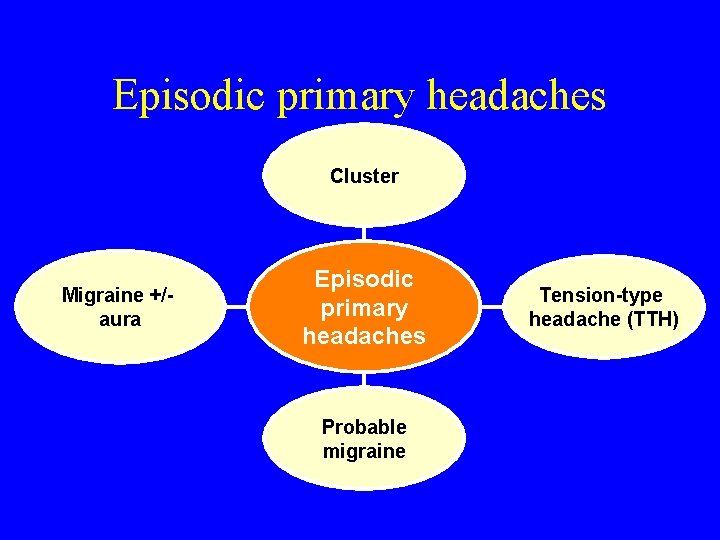 Episodic primary headaches

Cluster

Migraine +/- aura

Episodic primary headaches

Tension-type headache (TTH)

Probable migraine